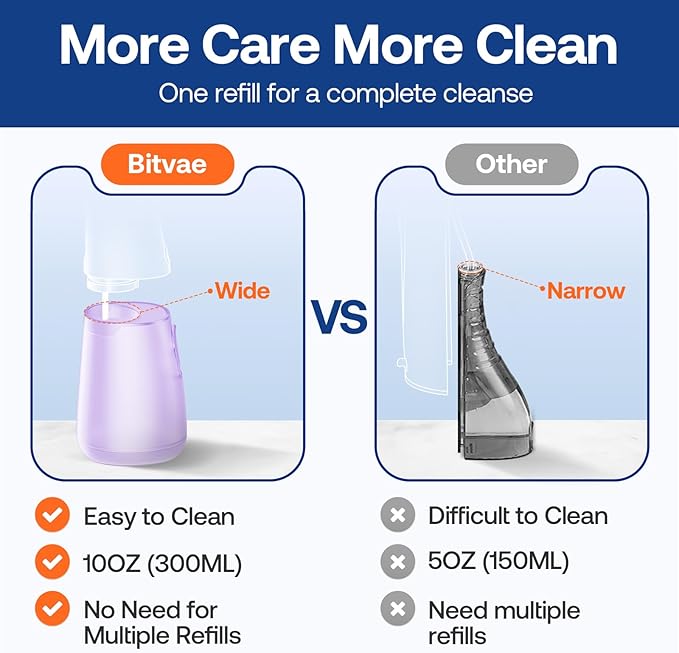 More Care More Clean

One refill for a complete cleanse

Bitvae

Wide

VS

Other

Narrow

Easy to Clean

10OZ (300ML)

No Need for Multiple Refills

Difficult to Clean

5OZ (150ML)

Need multiple refills